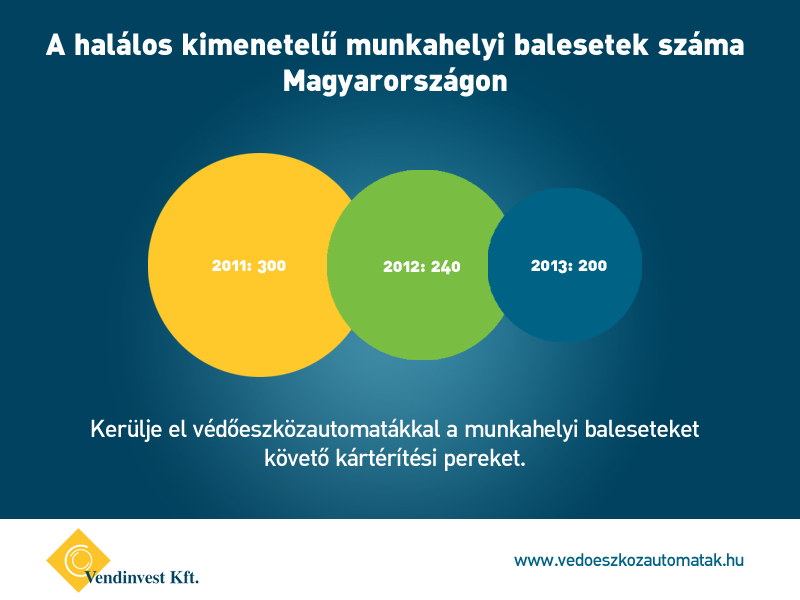 A halálos kimenetelű munkahelyi balesetek száma Magyarországon

2011: 300

2012: 240

2013: 200

Kerülje el védőeszközautomatákkal a munkahelyi baleseteket követő kártérítési pereket.

Vendinvest Kft.

www.vedoeszkozautomatak.hu